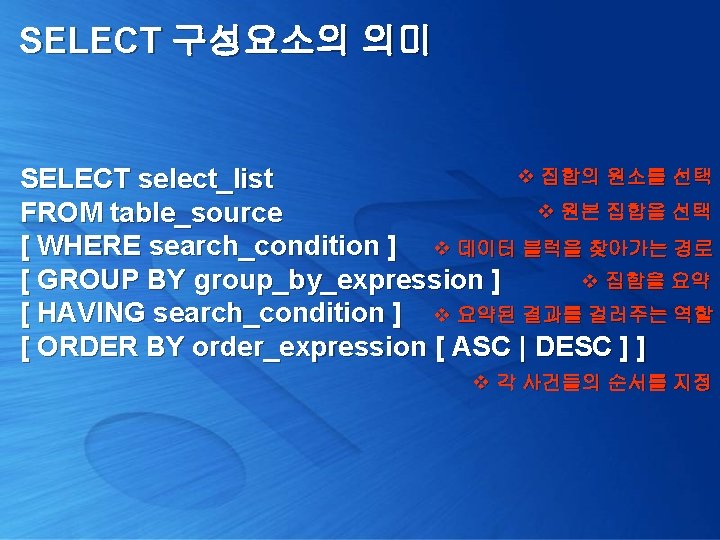 SELECT 구성요소의 의미

SELECT select_list ❖ 집합의 원소를 선택
FROM table_source ❖ 원본 집합을 선택
[ WHERE search_condition ] ❖ 데이터 블럭을 찾아가는 경로
[ GROUP BY group_by_expression ] ❖ 집합을 요약
[ HAVING search_condition ] ❖ 요약된 결과를 걸러주는 역할
[ ORDER BY order_expression [ ASC | DESC ] ]
❖ 각 사건들의 순서를 지정